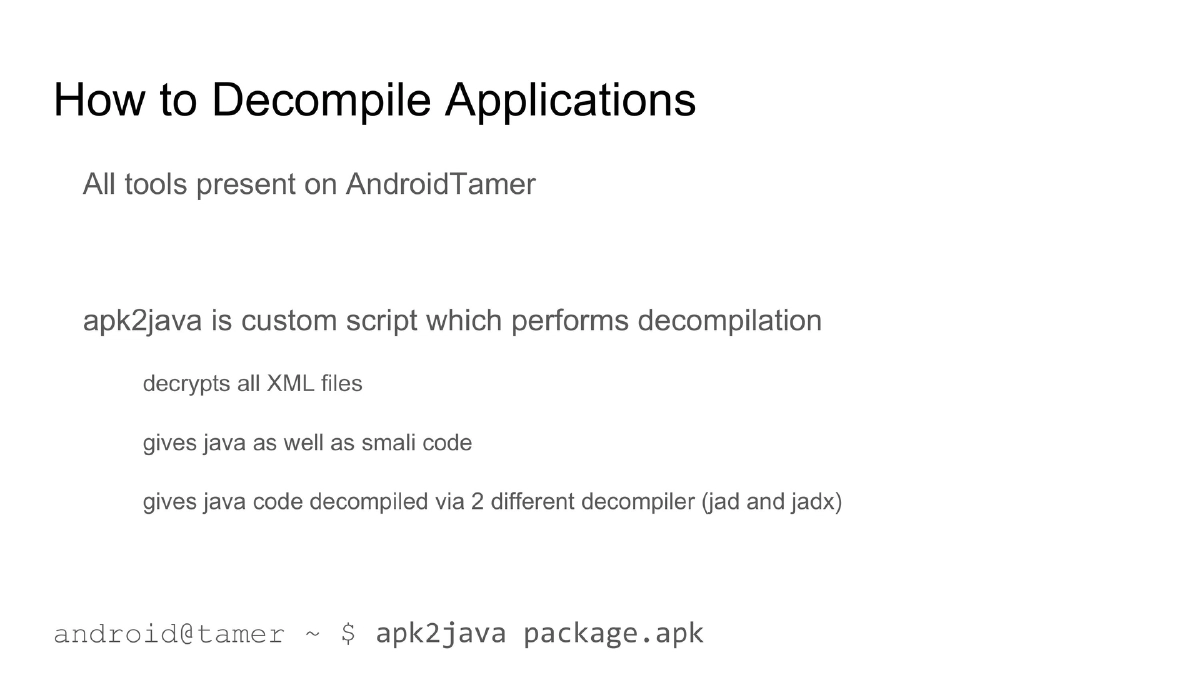 How to Decompile Applications

All tools present on AndroidTamer

apk2java is custom script which performs decompilation

decrypts all XML files

gives java as well as smali code

gives java code decompiled via 2 different decompiler (jad and jadx)

android@tamer ~ $ apk2java package.apk